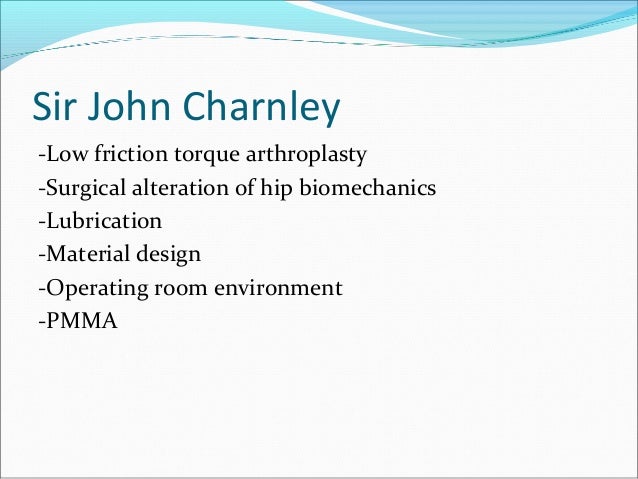 Sir John Charnley

-Low friction torque arthroplasty
-Surgical alteration of hip biomechanics
-Lubrication
-Material design
-Operating room environment
-PMMA